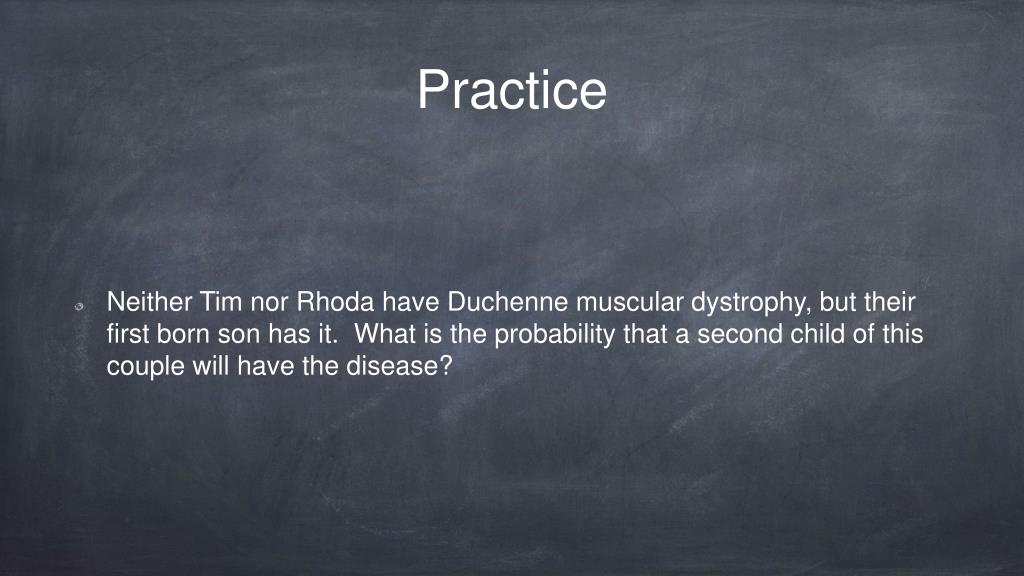 Practice

Neither Tim nor Rhoda have Duchenne muscular dystrophy, but their first born son has it. What is the probability that a second child of this couple will have the disease?